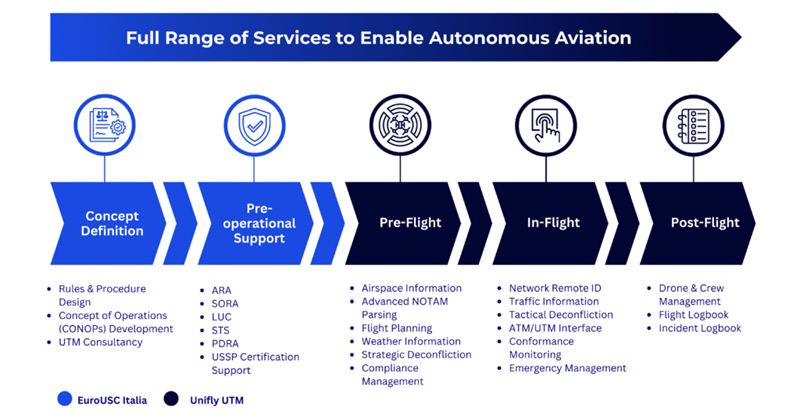 Full Range of Services to Enable Autonomous Aviation

Concept Definition

Pre-operational Support

Pre-Flight

In-Flight

Post-Flight

- Rules & Procedure Design
- Concept of Operations (CONOPs) Development
- UTM Consultancy

- ARA
- SORA
- LUC
- STS
- PDRA
- USSP Certification Support

- Airspace Information
- Advanced NOTAM Parsing
- Flight Planning
- Weather Information
- Strategic Deconfliction
- Compliance Management

- Network Remote ID
- Traffic Information
- Tactical Deconfliction
- ATM/UTM Interface
- Conformance Monitoring
- Emergency Management

- Drone & Crew Management
- Flight Logbook
- Incident Logbook

EuroUSC Italia

Unifly UTM